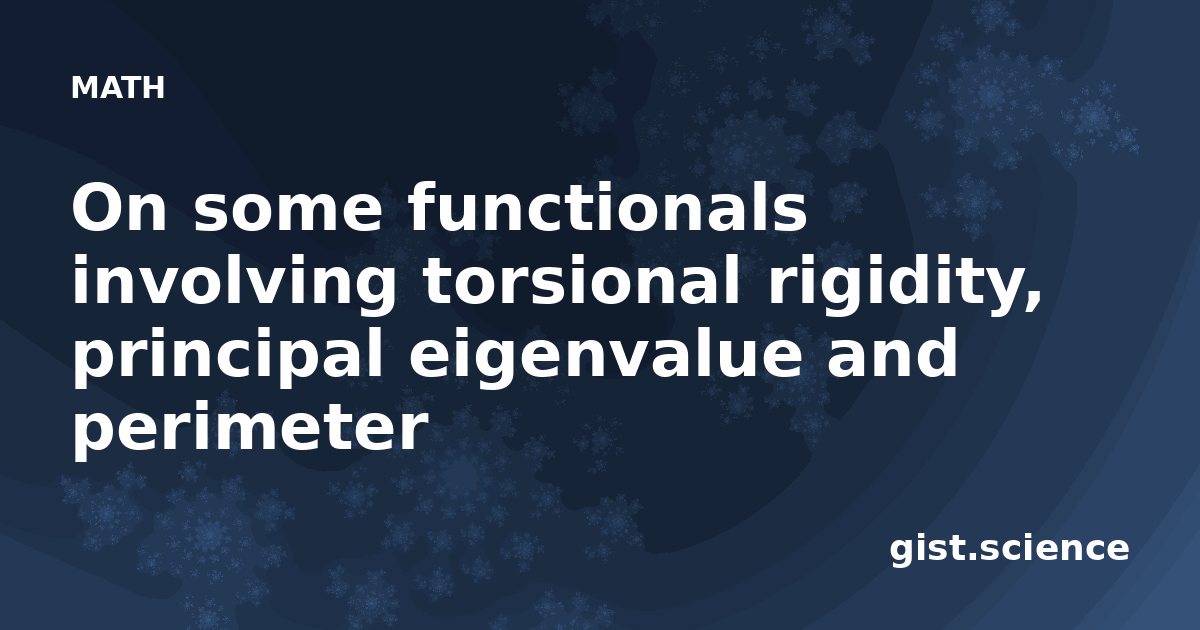 MATH

On some functionals involving torsional rigidity, principal eigenvalue and perimeter

gist.science